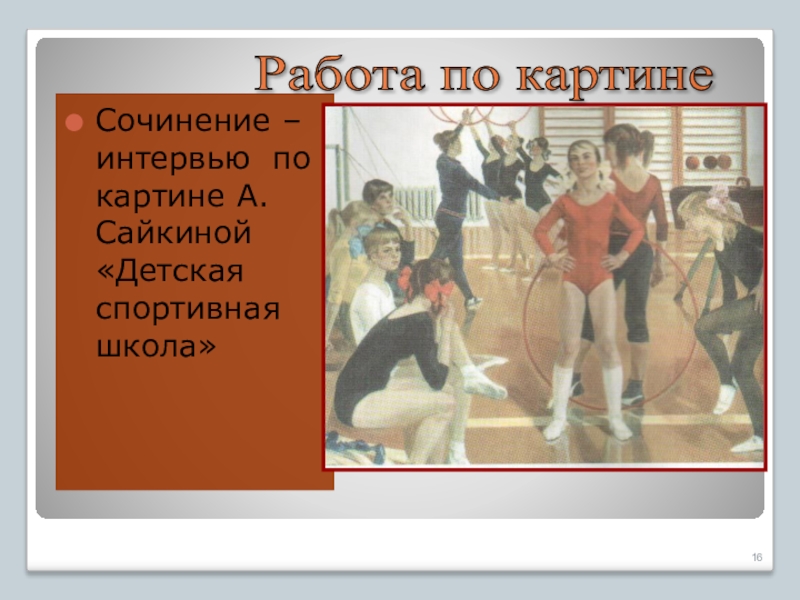 Работа по картине

Сочинение – интервью по картине А. Сайкиной «Детская спортивная школа»

16